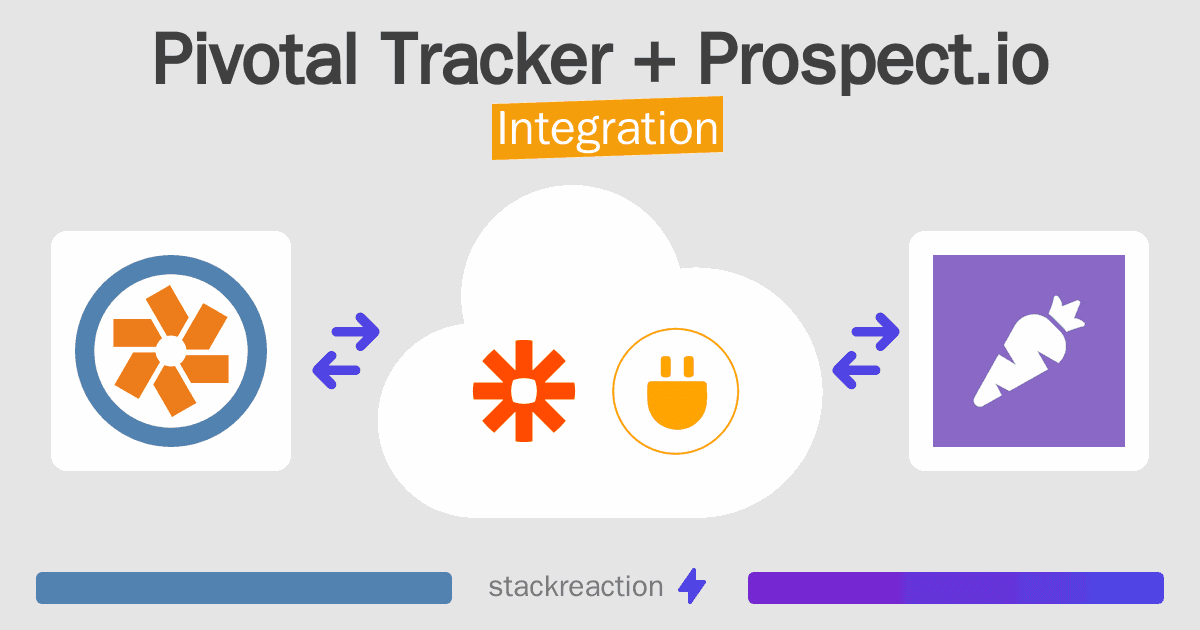 Pivotal Tracker + Prospect.io
Integration

stackreaction